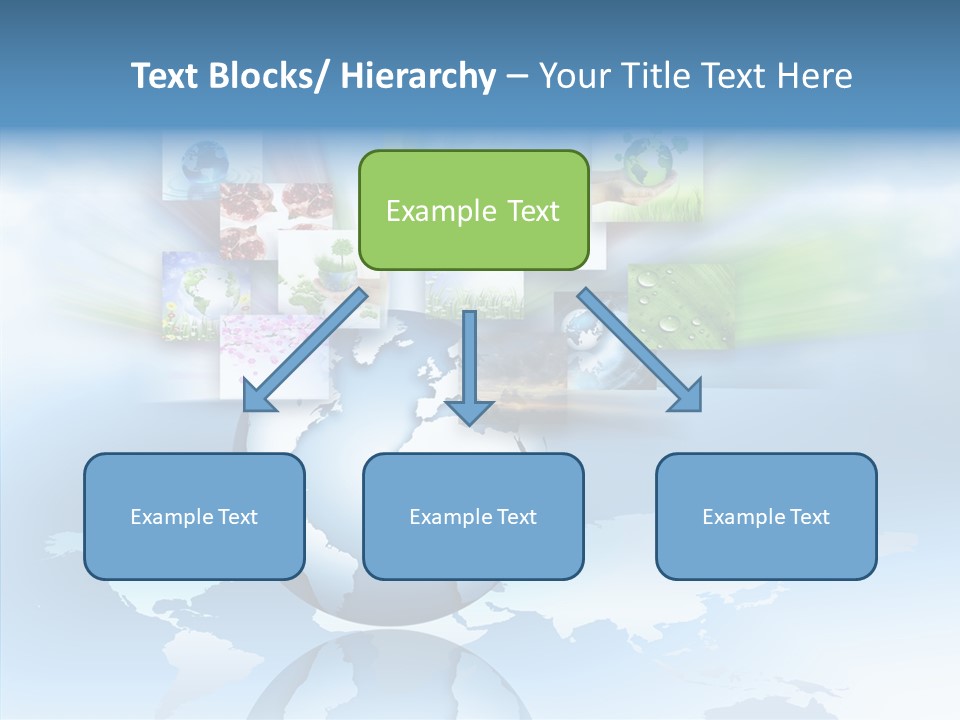 Text Blocks/ Hierarchy – Your Title Text Here

Example Text

Example Text

Example Text

Example Text